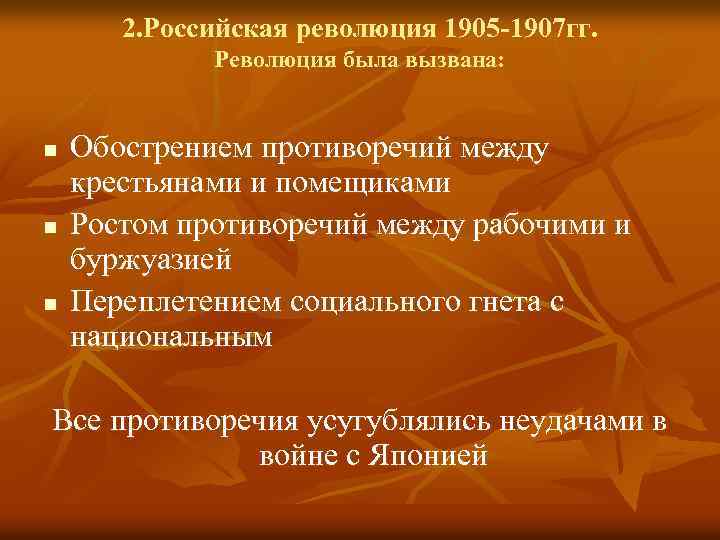 2.Российская революция 1905-1907гг.
Революция была вызвана:

- Обострением противоречий между крестьянами и помещиками
- Ростом противоречий между рабочими и буржуазией
- Переплетением социального гнета с национальным

Все противоречия усугублялись неудачами в войне с Японией